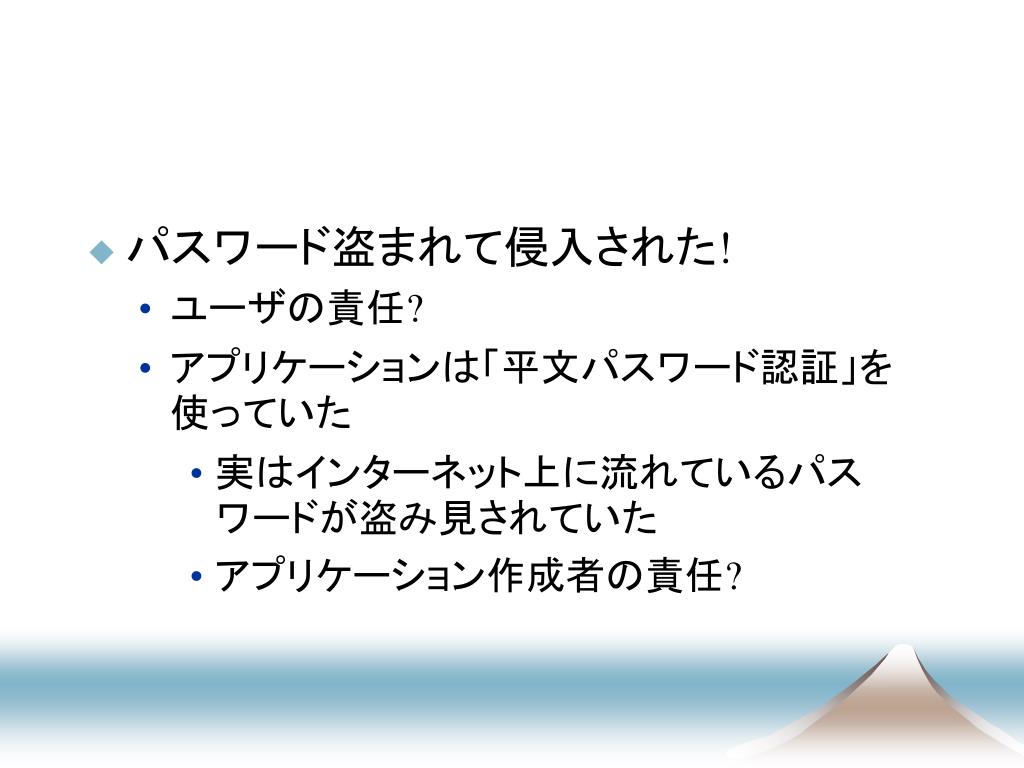 ◆ パスワード盗まれて侵入された!

• ユーザの責任?

• アプリケーションは「平文パスワード認証」を使っていた

• 実はインターネット上に流れているパスワードが盗み見されていた

• アプリケーション作成者の責任?